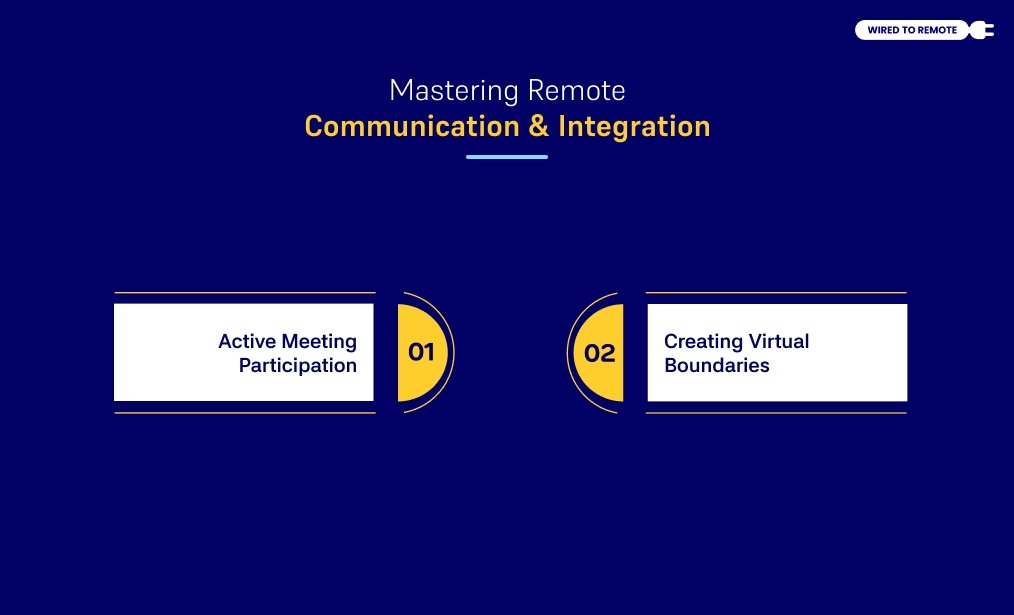 WIRED TO REMOTE

Mastering Remote
Communication & Integration

Active Meeting Participation

01

02

Creating Virtual Boundaries